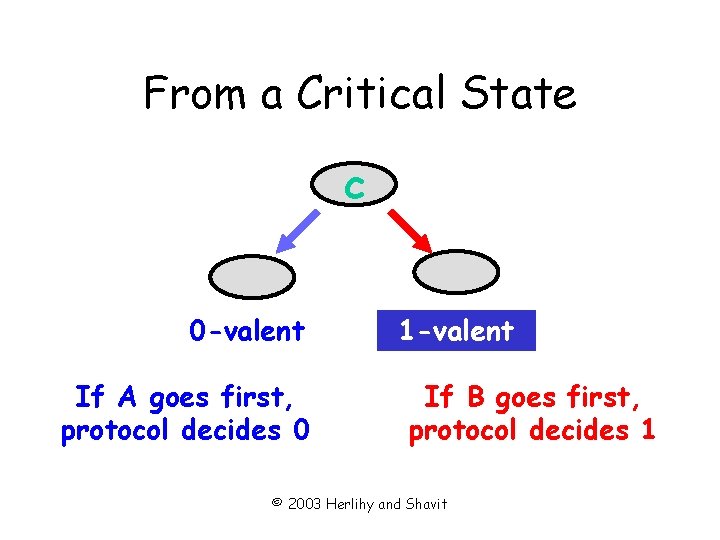 From a Critical State

c

0-valent

1-valent

If A goes first, protocol decides 0

If B goes first, protocol decides 1

© 2003 Herlihy and Shavit